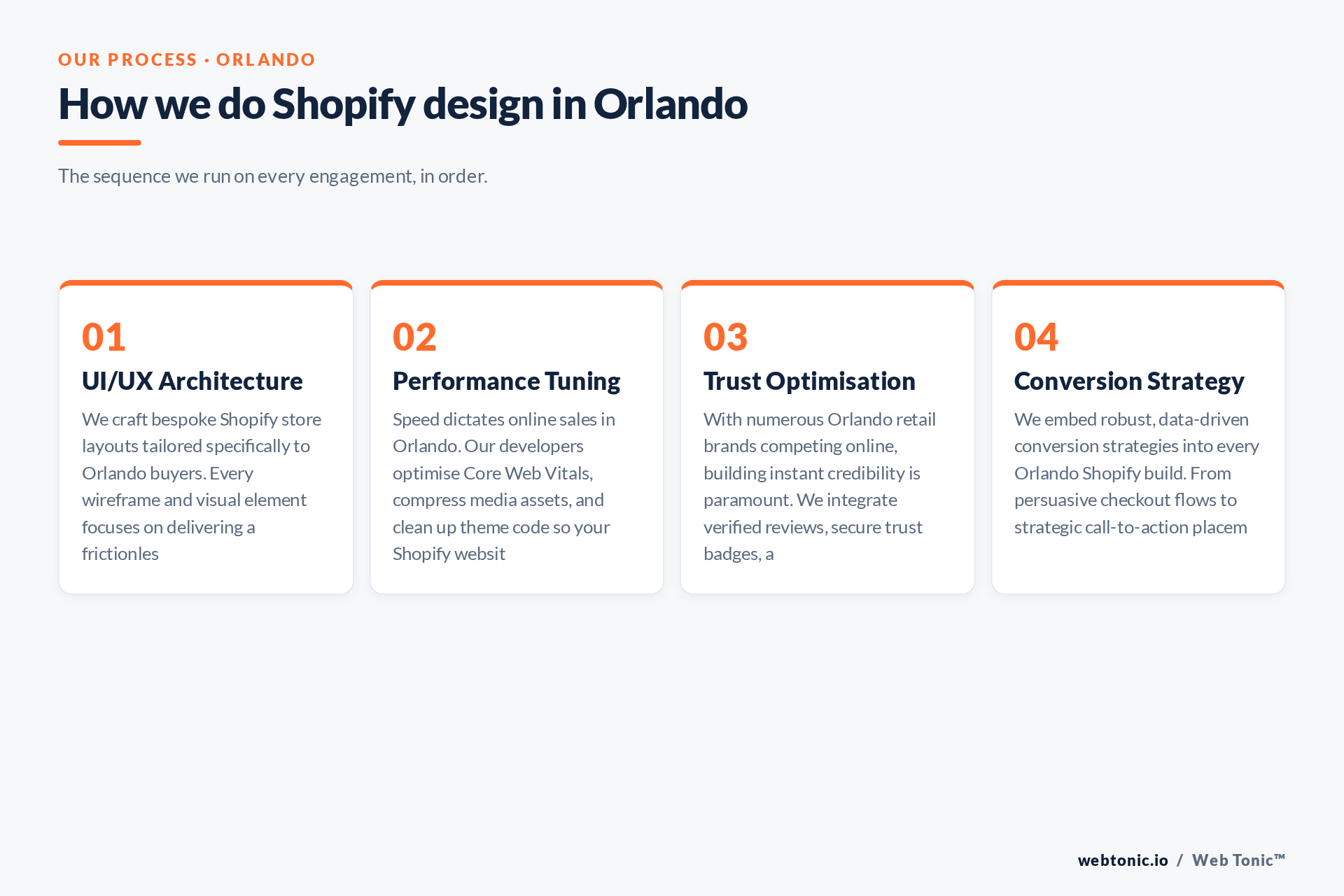 OUR PROCESS · ORLANDO

How we do Shopify design in Orlando

The sequence we run on every engagement, in order.

01

UI/UX Architecture

We craft bespoke Shopify store layouts tailored specifically to Orlando buyers. Every wireframe and visual element focuses on delivering a frictionles

02

Performance Tuning

Speed dictates online sales in Orlando. Our developers optimise Core Web Vitals, compress media assets, and clean up theme code so your Shopify websit

03

Trust Optimisation

With numerous Orlando retail brands competing online, building instant credibility is paramount. We integrate verified reviews, secure trust badges, a

04

Conversion Strategy

We embed robust, data-driven conversion strategies into every Orlando Shopify build. From persuasive checkout flows to strategic call-to-action placem

webtonic.io / Web Tonic™